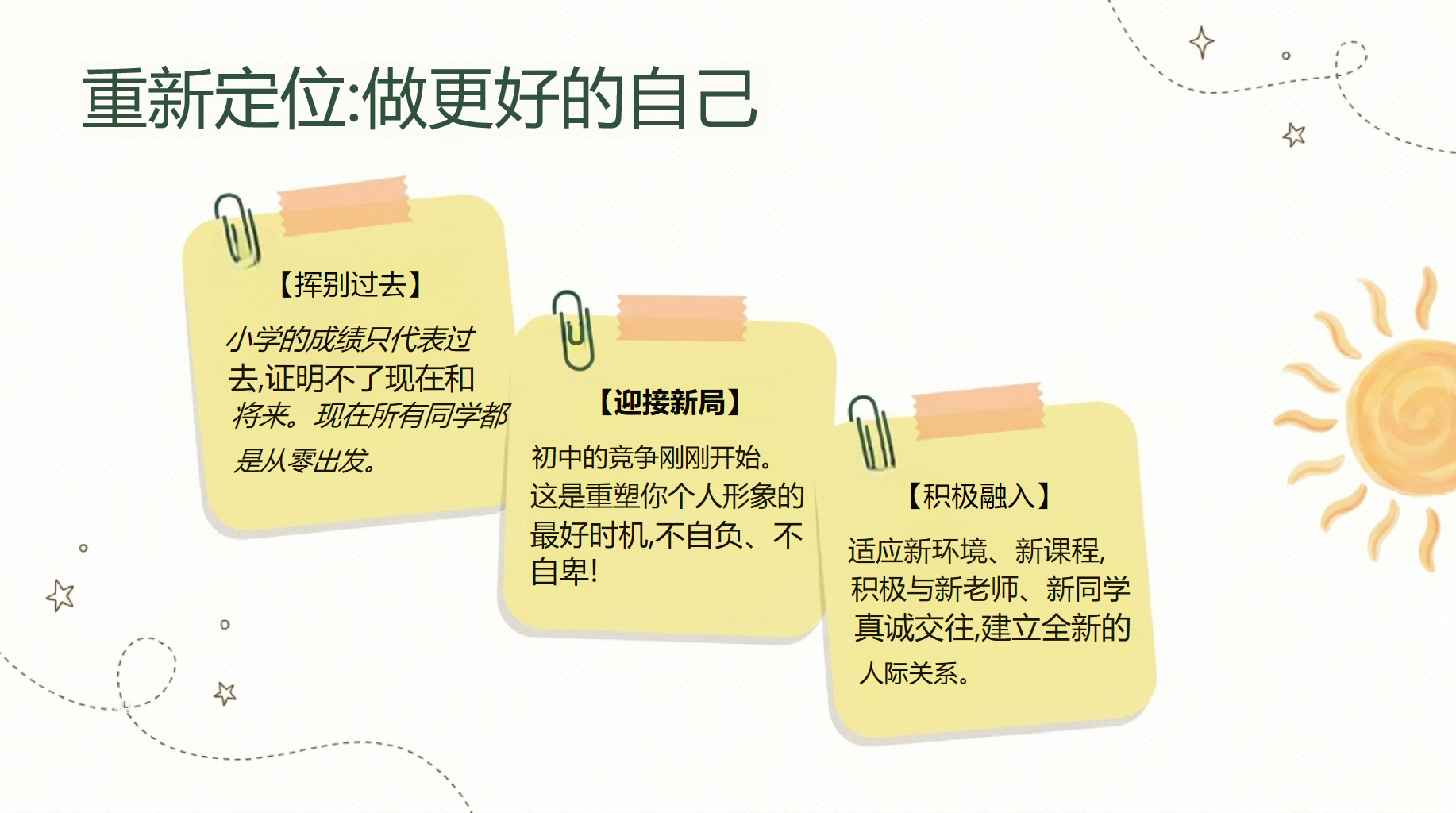 重新定位:做更好的自己

【挥别过去】

小学的成绩只代表过去,证明不了现在和将来。现在所有同学都是从零出发。

【迎接新局】

初中的竞争刚刚开始。这是重塑你个人形象的最好时机,不自负、不自卑!

【积极融入】

适应新环境、新课程,积极与新老师、新同学真诚交往,建立全新的人际关系。